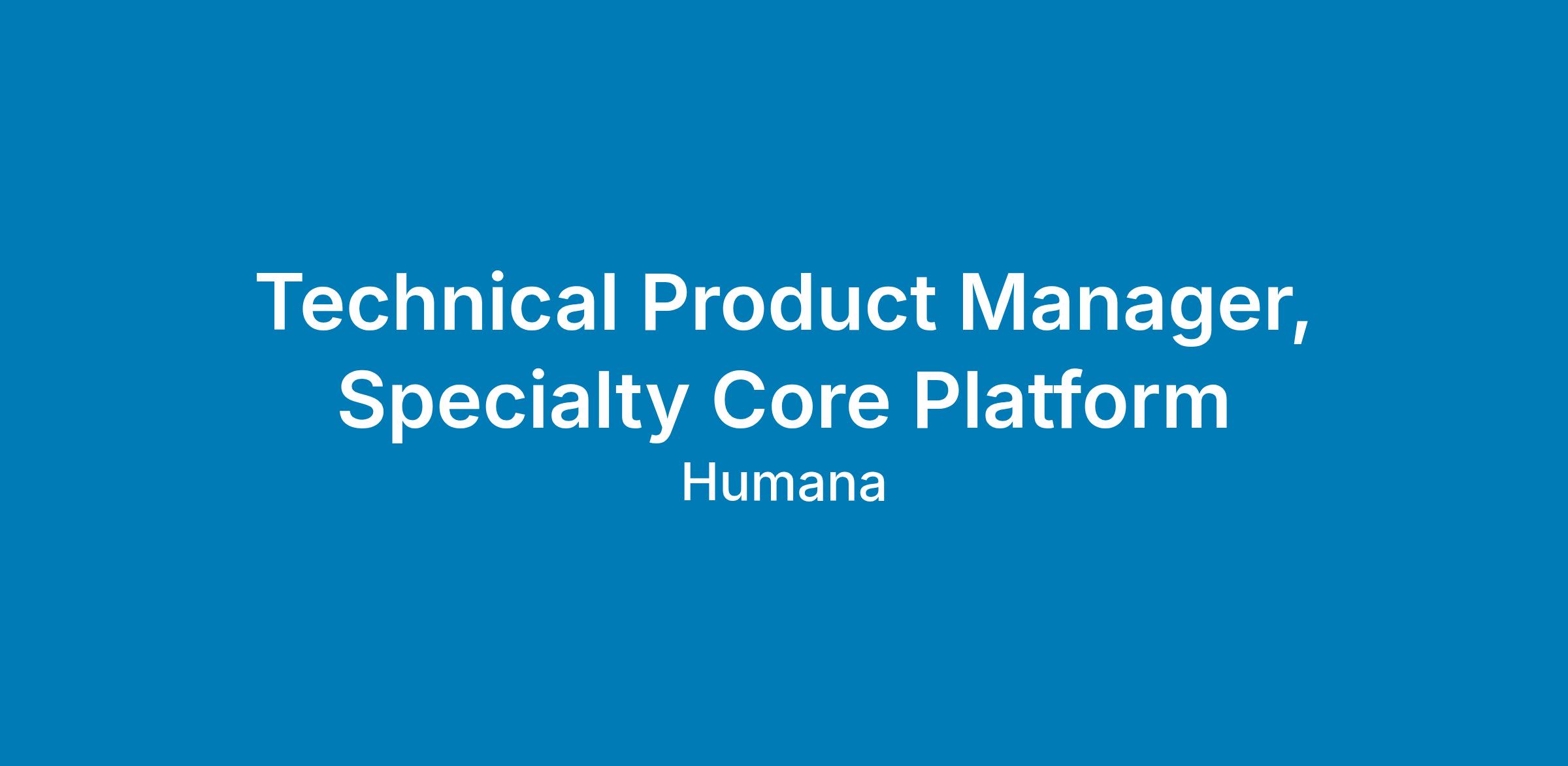 Technical Product Manager, Specialty Core Platform

Humana